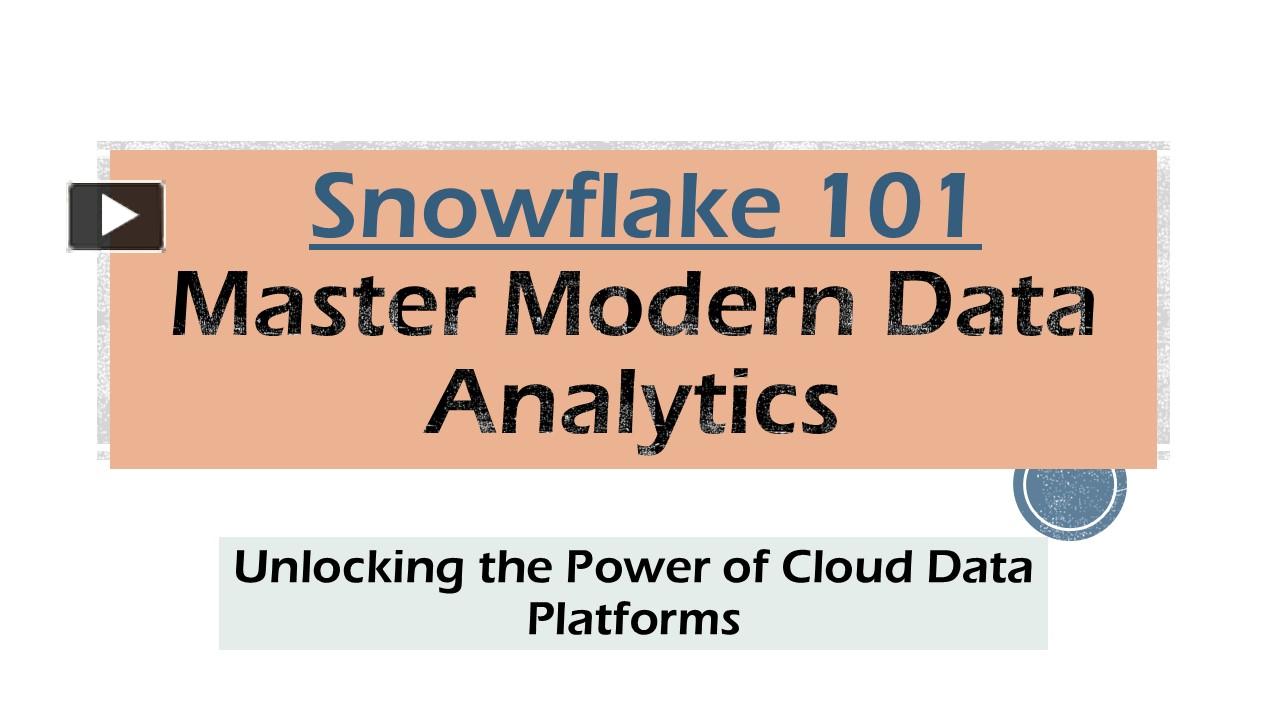 Snowflake 101
Master Modern Data Analytics

Unlocking the Power of Cloud Data Platforms